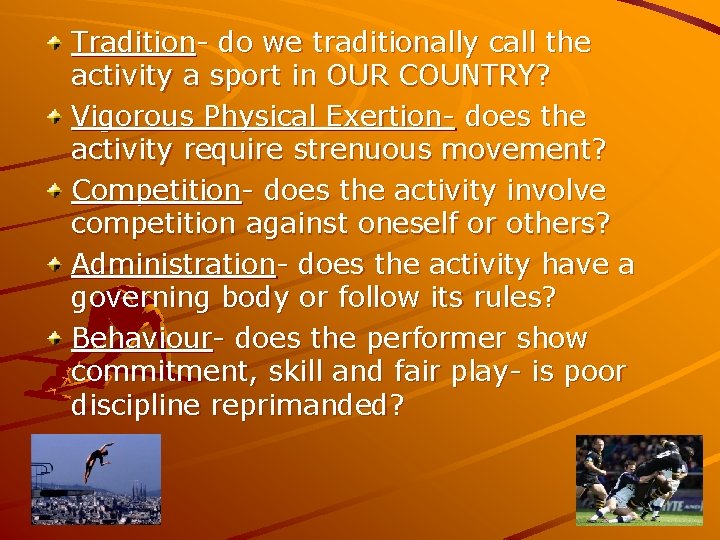 Tradition- do we traditionally call the activity a sport in OUR COUNTRY?

Vigorous Physical Exertion- does the activity require strenuous movement?

Competition- does the activity involve competition against oneself or others?

Administration- does the activity have a governing body or follow its rules?

Behaviour- does the performer show commitment, skill and fair play- is poor discipline reprimanded?